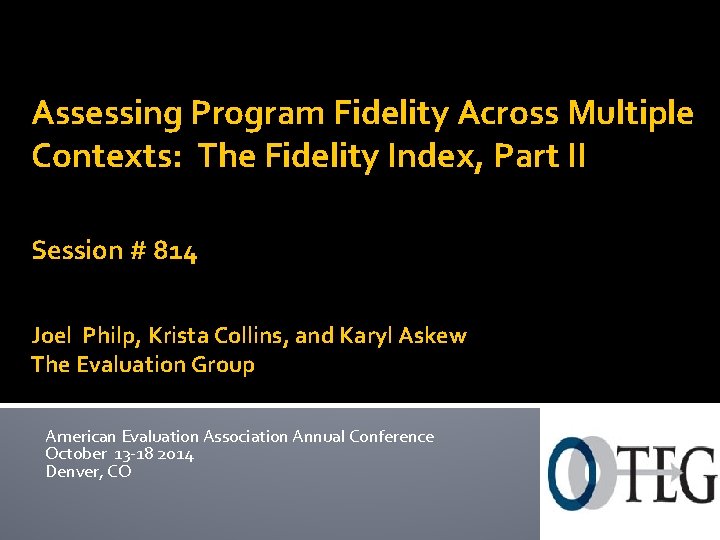 Assessing Program Fidelity Across Multiple Contexts: The Fidelity Index, Part II

Session # 814

Joel Philp, Krista Collins, and Karyl Askew
The Evaluation Group

American Evaluation Association Annual Conference
October 13-18 2014
Denver, CO

TEG